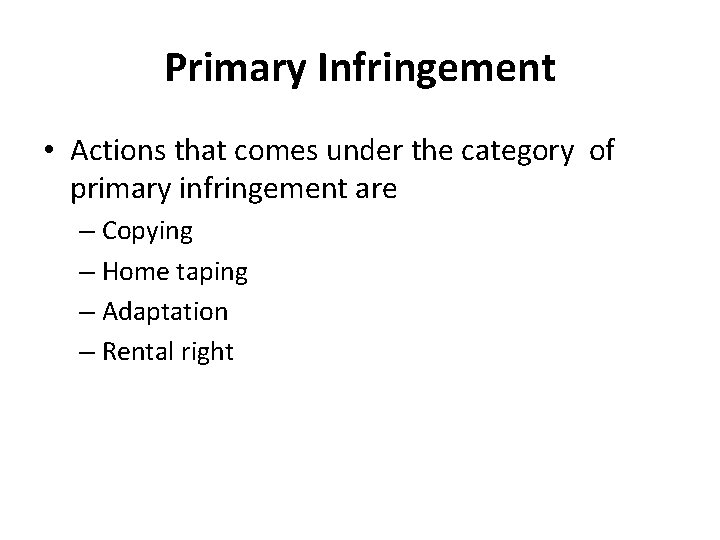 Primary Infringement

• Actions that comes under the category of primary infringement are
  – Copying
  – Home taping
  – Adaptation
  – Rental right